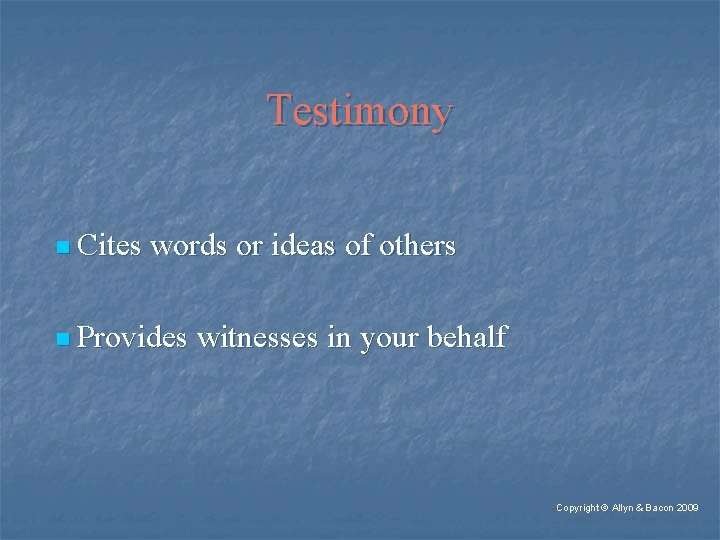 Testimony

Cites words or ideas of others

Provides witnesses in your behalf

Copyright © Allyn & Bacon 2009